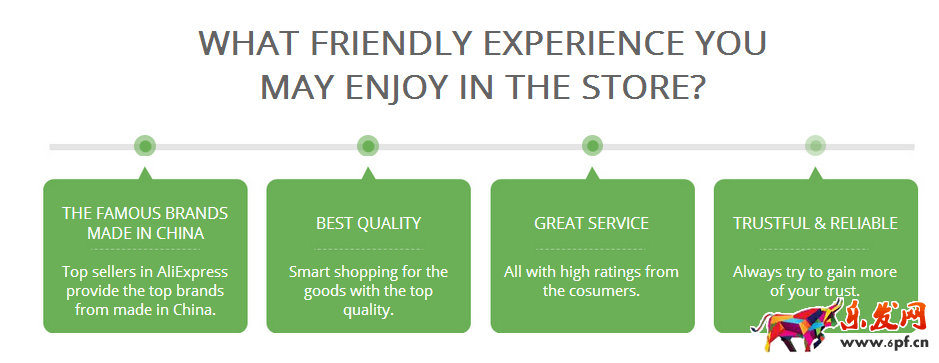 WHAT FRIENDLY EXPERIENCE YOU MAY ENJOY IN THE STORE?

THE FAMOUS BRANDS MADE IN CHINA

Top sellers in AliExpress provide the top brands from made in China.

BEST QUALITY

Smart shopping for the goods with the top quality.

GREAT SERVICE

All with high ratings from the cosumers.

TRUSTFUL & RELIABLE

Always try to gain more of your trust.

乐发网
www.6pf.cn